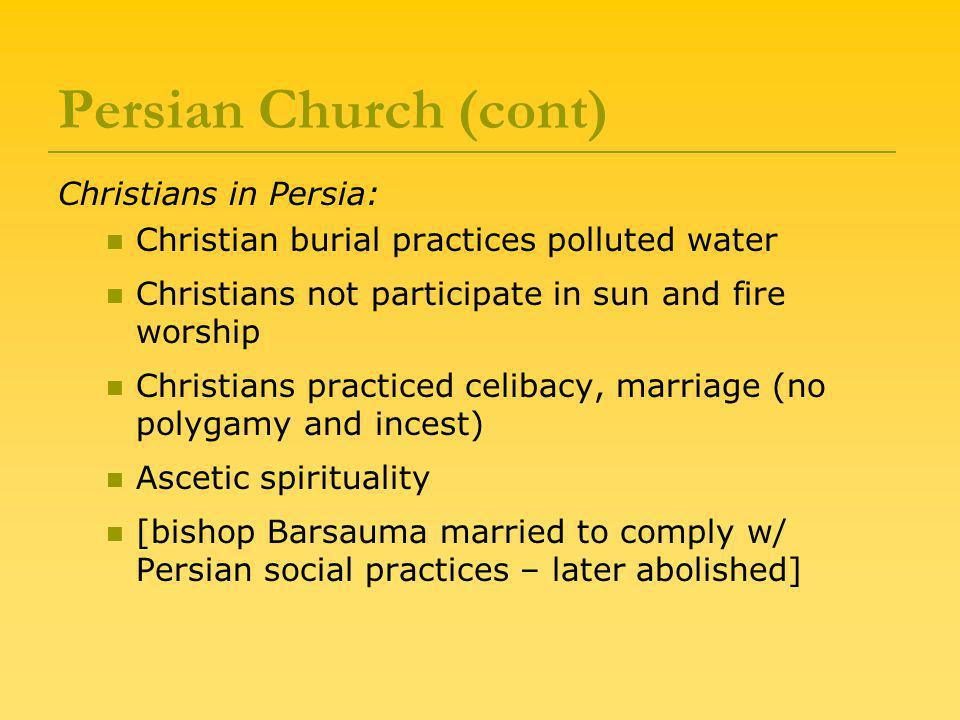 Persian Church (cont)

Christians in Persia:

- Christian burial practices polluted water
- Christians not participate in sun and fire worship
- Christians practiced celibacy, marriage (no polygamy and incest)
- Ascetic spirituality
- [bishop Barsauma married to comply w/ Persian social practices – later abolished]